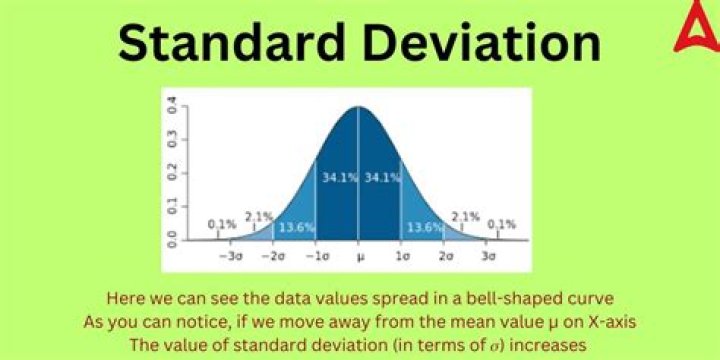 Standard Deviation

0.4
0.3
0.2
0.1
0.0

0.1%
2.1%
13.6%
34.1%
34.1%
13.6%
2.1%
0.1%

$-3\sigma$ $-2\sigma$ $-1\sigma$ $\mu$ $1\sigma$ $2\sigma$ $3\sigma$

Here we can see the data values spread in a bell-shaped curve
As you can notice, if we move away from the mean value μ on X-axis
The value of standard deviation (in terms of $\sigma$) increases